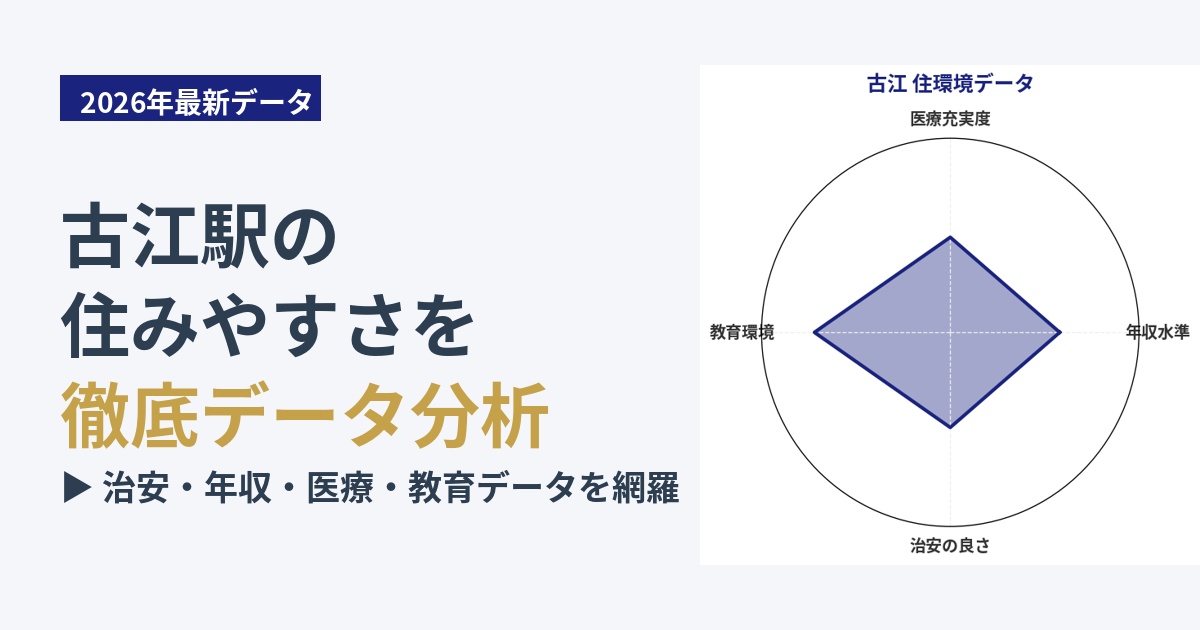 2026年最新データ

古江駅の
住みやすさを
徹底データ分析

▶ 治安・年収・医療・教育データを網羅

古江 住環境データ

医療充実度

教育環境

年収水準

治安の良さ